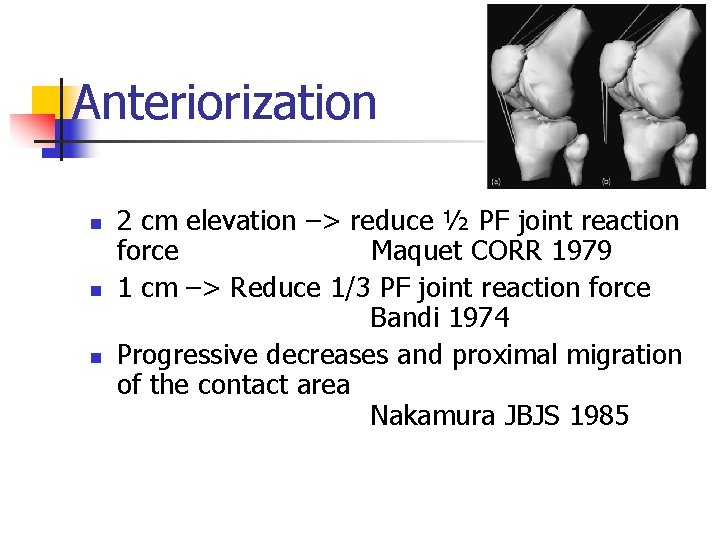 Anteriorization

(a) (b)

- 2 cm elevation –> reduce ½ PF joint reaction force Maquet CORR 1979
- 1 cm –> Reduce 1/3 PF joint reaction force Bandi 1974
- Progressive decreases and proximal migration of the contact area Nakamura JBJS 1985